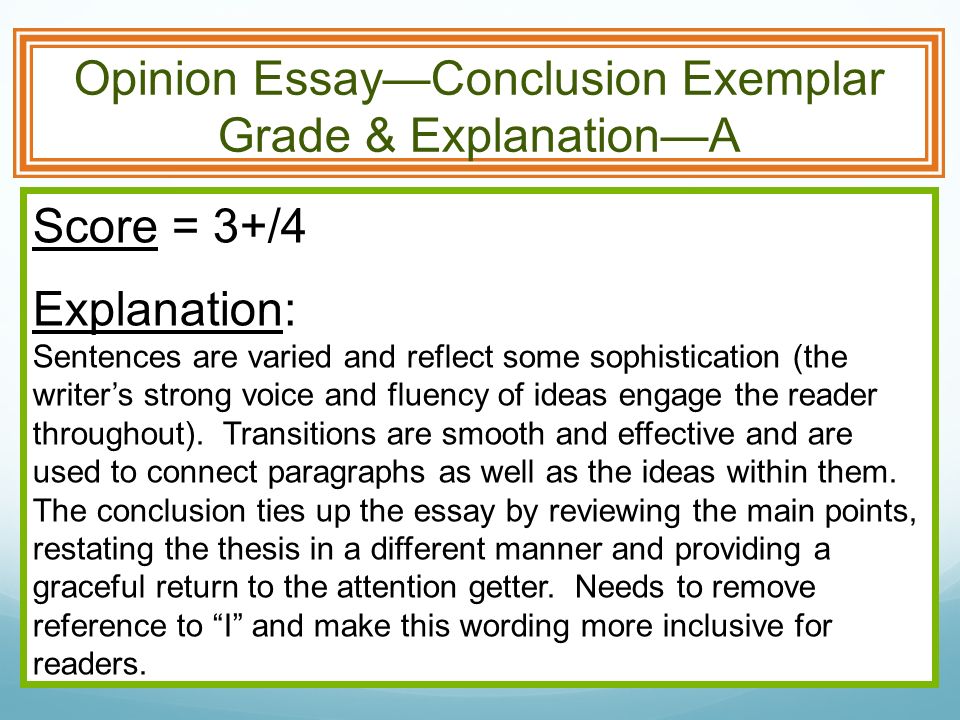 Opinion Essay—Conclusion Exemplar
Grade & Explanation—A

Score = 3+/4

Explanation:
Sentences are varied and reflect some sophistication (the writer's strong voice and fluency of ideas engage the reader throughout). Transitions are smooth and effective and are used to connect paragraphs as well as the ideas within them. The conclusion ties up the essay by reviewing the main points, restating the thesis in a different manner and providing a graceful return to the attention getter. Needs to remove reference to "I" and make this wording more inclusive for readers.